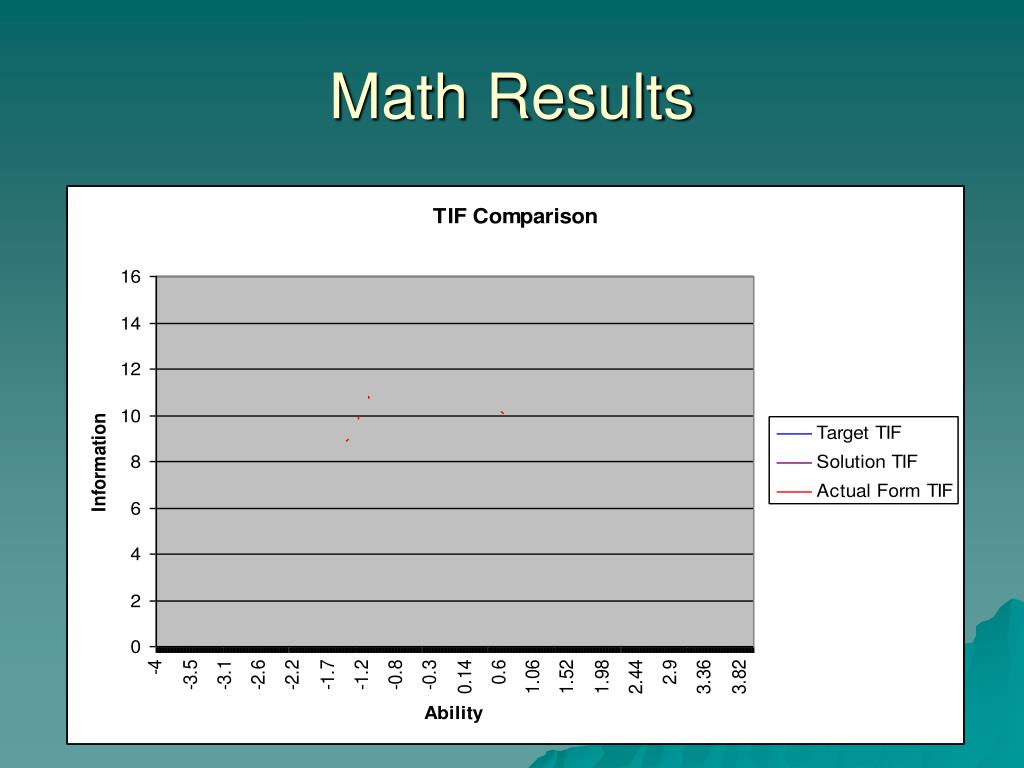 Math Results

TIF Comparison

16
14
12
10
8
6
4
2
0

Information

-4
-3.5
-3.1
-2.6
-2.2
-1.7
-1.2
-0.8
-0.3
0.14
0.6
1.06
1.52
1.98
2.44
2.9
3.36
3.82

Ability

Target TIF
Solution TIF
Actual Form TIF